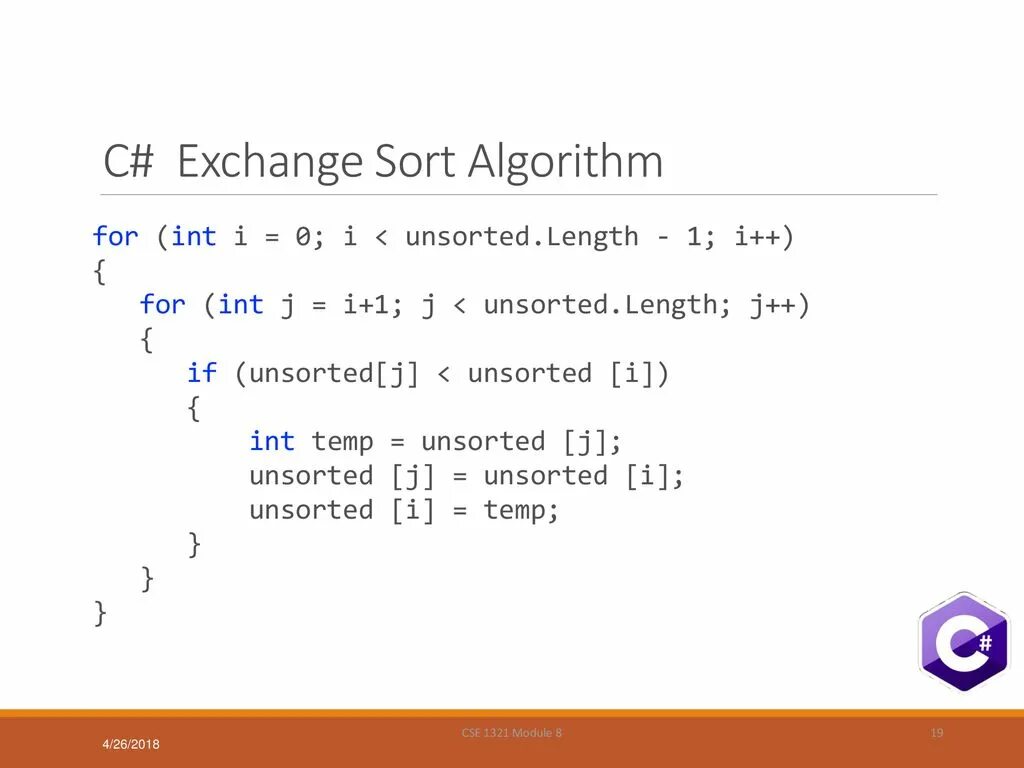 C# Exchange Sort Algorithm

for (int i = 0; i < unsorted.Length - 1; i++)
{
   for (int j = i+1; j < unsorted.Length; j++)
   {
      if (unsorted[j] < unsorted [i])
      {
         int temp = unsorted [j];
         unsorted [j] = unsorted [i];
         unsorted [i] = temp;
      }
   }
}

C#

4/26/2018

CSE 1321 Module 8

19